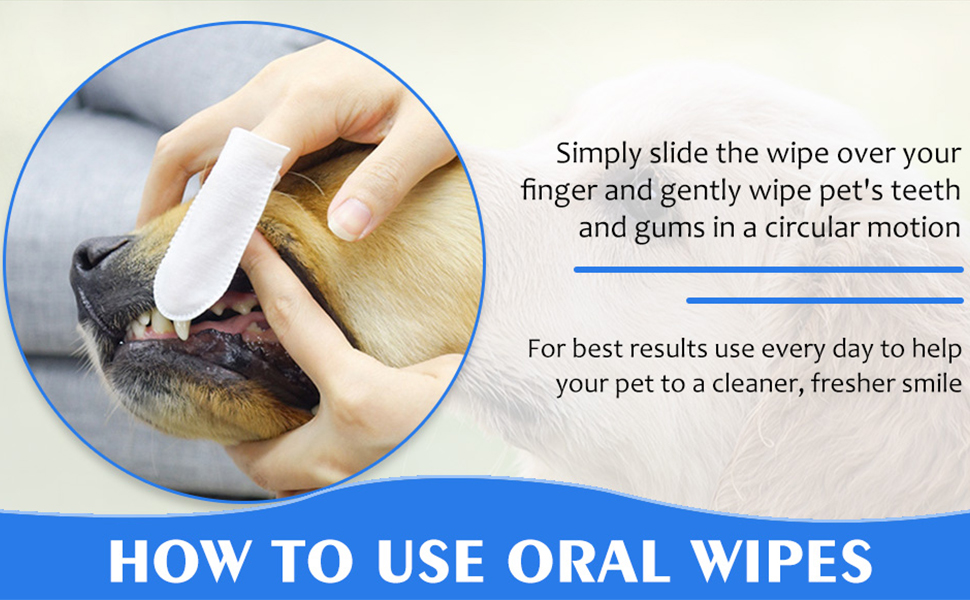 Simply slide the wipe over your finger and gently wipe pet's teeth and gums in a circular motion

For best results use every day to help your pet to a cleaner, fresher smile

HOW TO USE ORAL WIPES